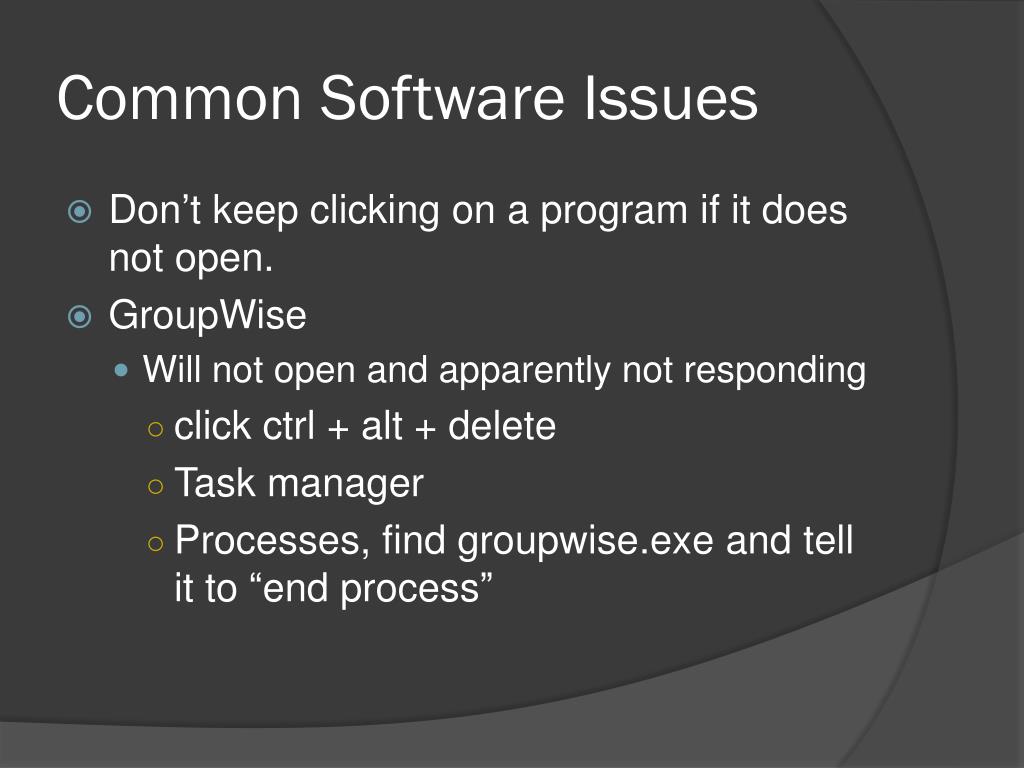 Common Software Issues

Don’t keep clicking on a program if it does not open.

GroupWise

Will not open and apparently not responding

click ctrl + alt + delete

Task manager

Processes, find groupwise.exe and tell it to “end process”